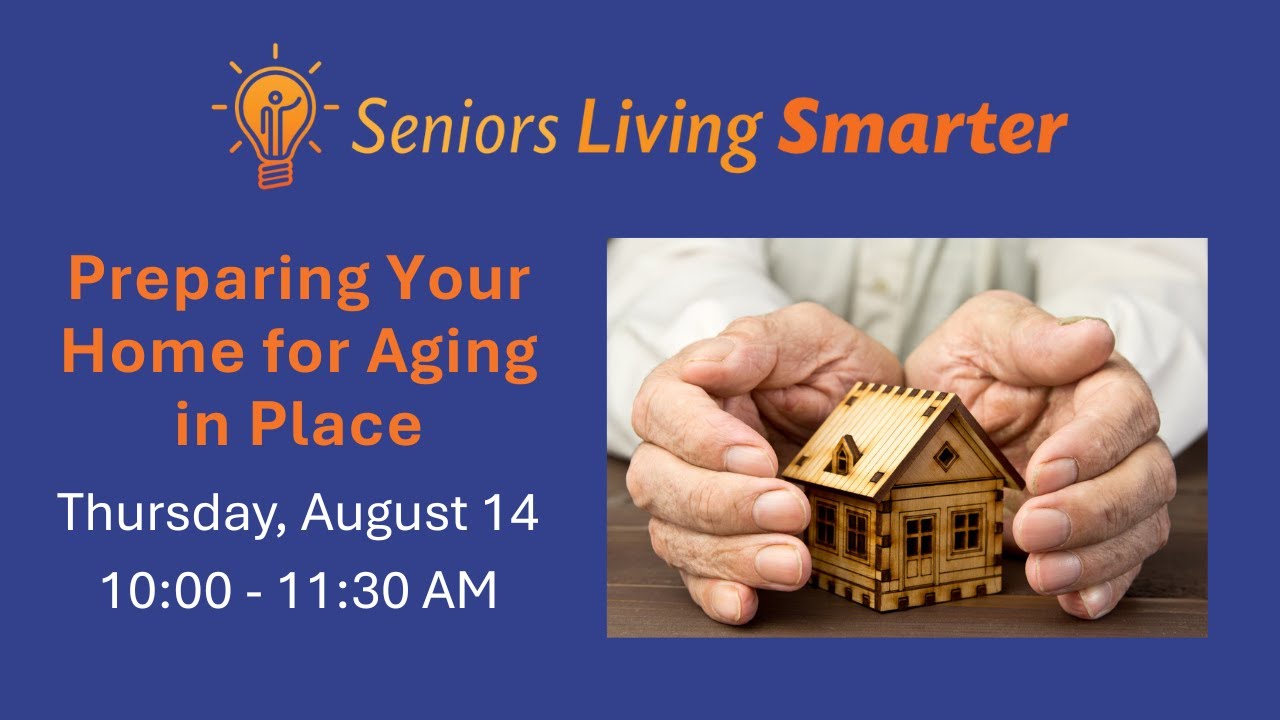 Seniors Living Smarter

Preparing Your Home for Aging in Place

Thursday, August 14

10:00 - 11:30 AM